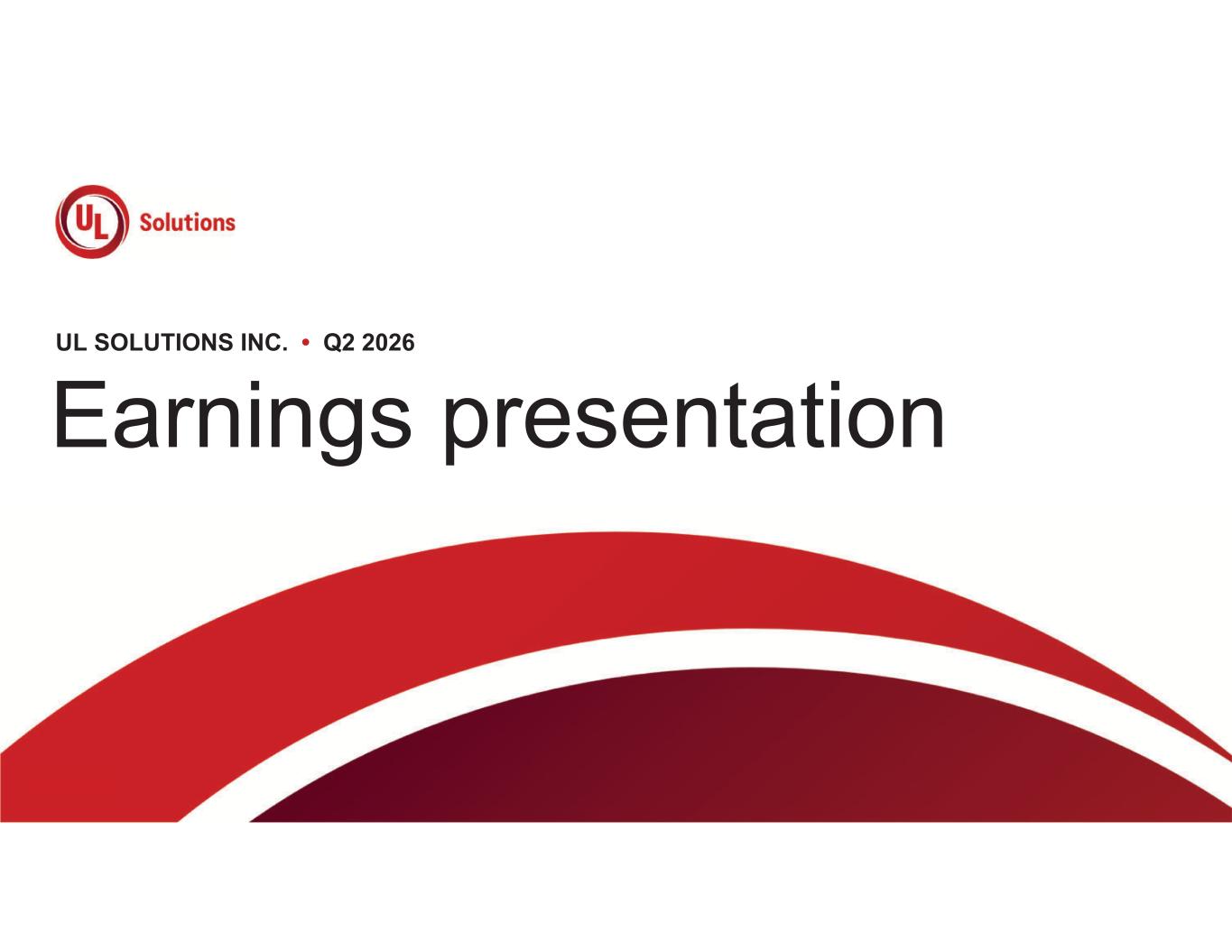 UL Solutions

UL SOLUTIONS INC. • Q2 2026

Earnings presentation